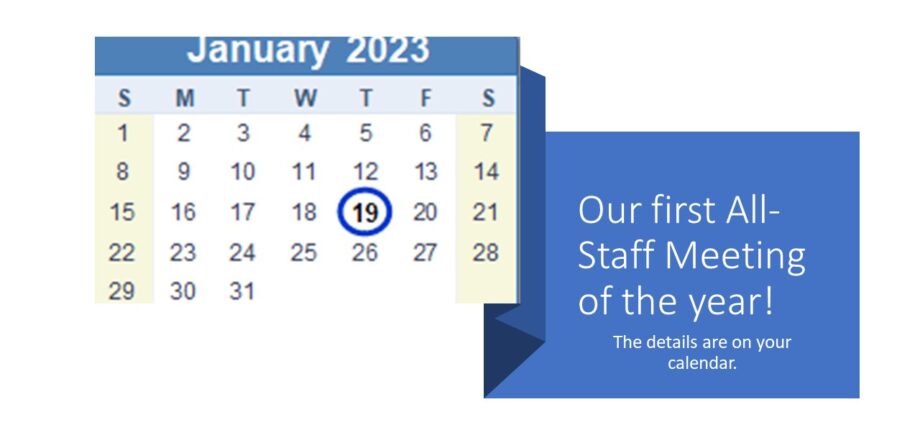 January 2023

| S | M | T | W | T | F | S |
|---|---|---|---|---|---|---|
| 1 | 2 | 3 | 4 | 5 | 6 | 7 |
| 8 | 9 | 10 | 11 | 12 | 13 | 14 |
| 15 | 16 | 17 | 18 | 19 | 20 | 21 |
| 22 | 23 | 24 | 25 | 26 | 27 | 28 |
| 29 | 30 | 31 | | | | |

Our first All-Staff Meeting of the year!

The details are on your calendar.